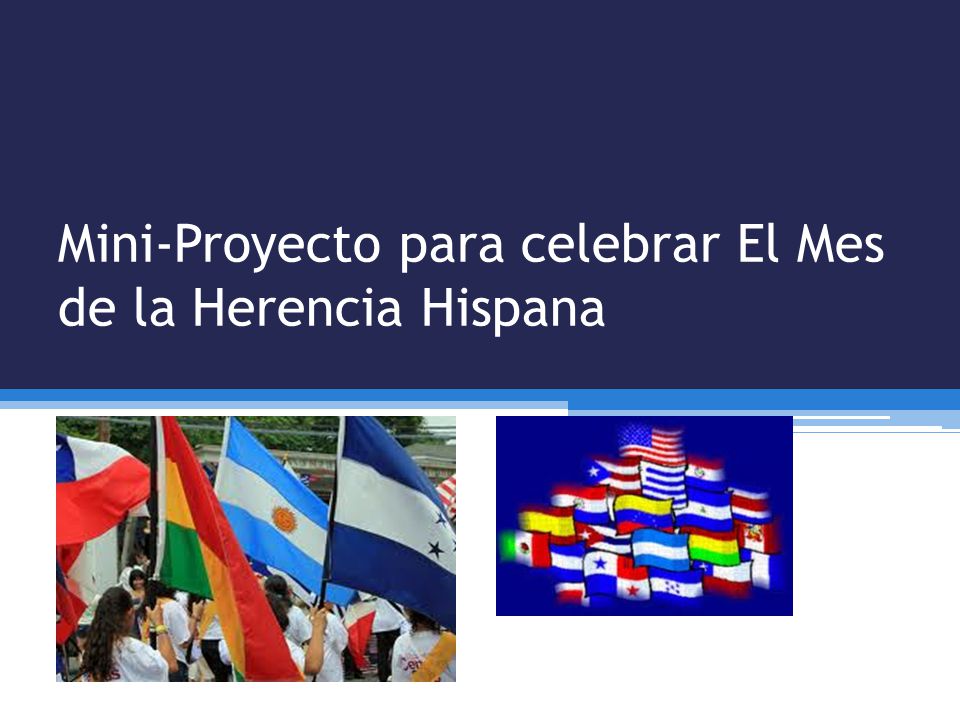 Mini-Proyecto para celebrar El Mes de la Herencia Hispana